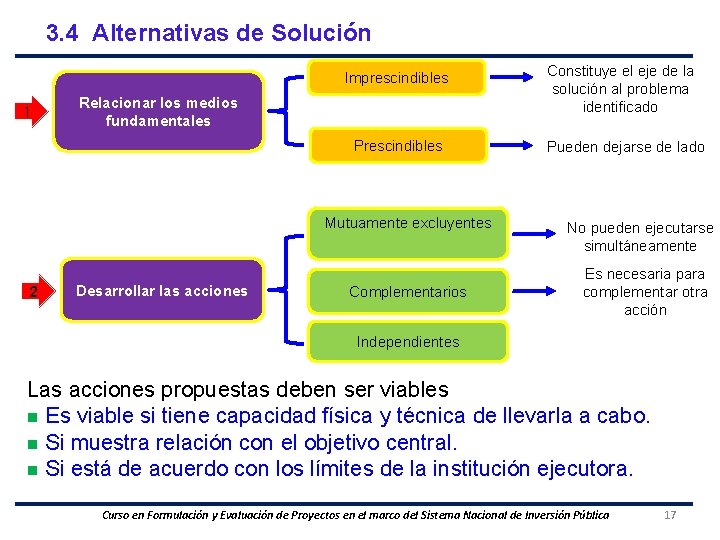 3.4 Alternativas de Solución

1

Relacionar los medios fundamentales

Imprescindibles

Constituye el eje de la solución al problema identificado

Prescindibles

Pueden dejarse de lado

2

Desarrollar las acciones

Mutuamente excluyentes

No pueden ejecutarse simultáneamente

Complementarios

Es necesaria para complementar otra acción

Independientes

Las acciones propuestas deben ser viables

- Es viable si tiene capacidad física y técnica de llevarla a cabo.
- Si muestra relación con el objetivo central.
- Si está de acuerdo con los límites de la institución ejecutora.

Curso en Formulación y Evaluación de Proyectos en el marco del Sistema Nacional de Inversión Pública

17